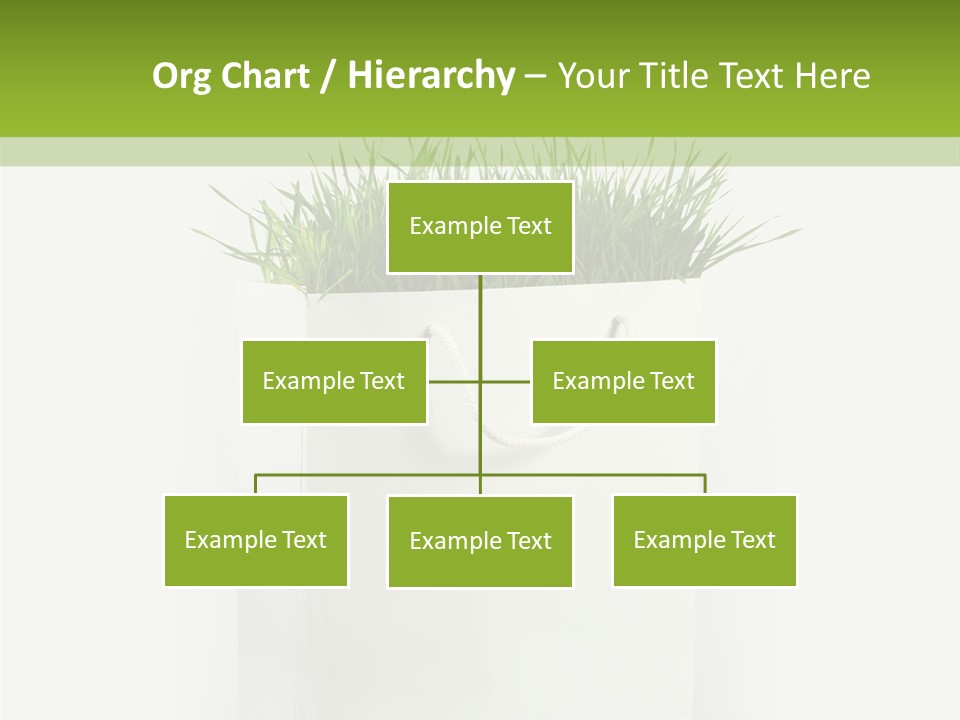 Org Chart / Hierarchy – Your Title Text Here

Example Text

Example Text

Example Text

Example Text

Example Text

Example Text